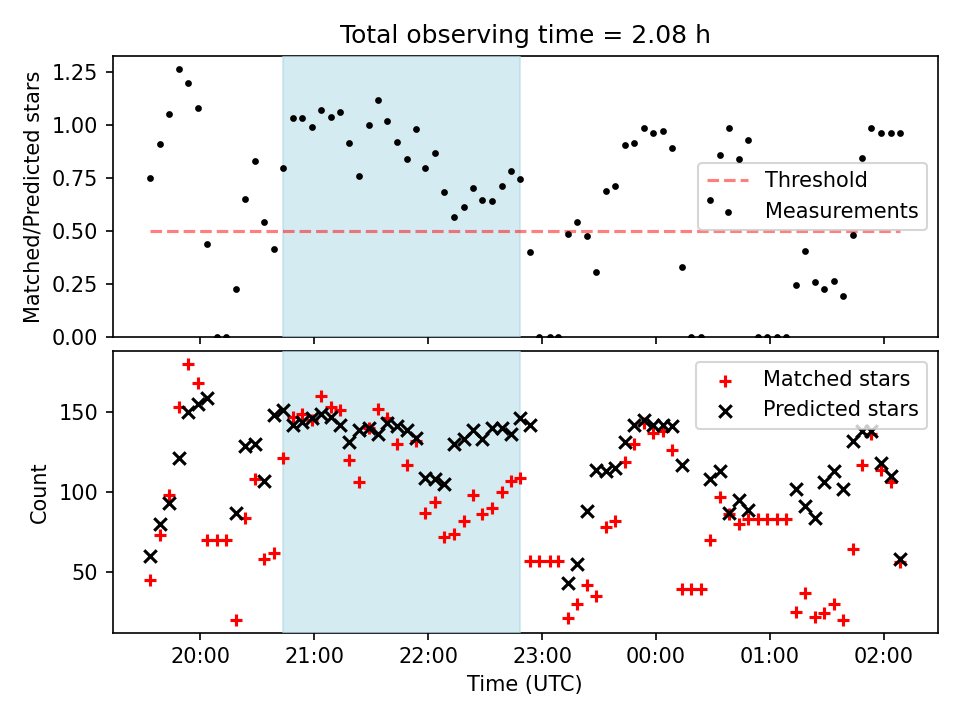 Total observing time = 2.08 h

Matched/Predicted stars

1.25
1.00
0.75
0.50
0.25
0.00

Threshold
Measurements

Count

150
100
50

Matched stars
Predicted stars

20:00 21:00 22:00 23:00 00:00 01:00 02:00

Time (UTC)